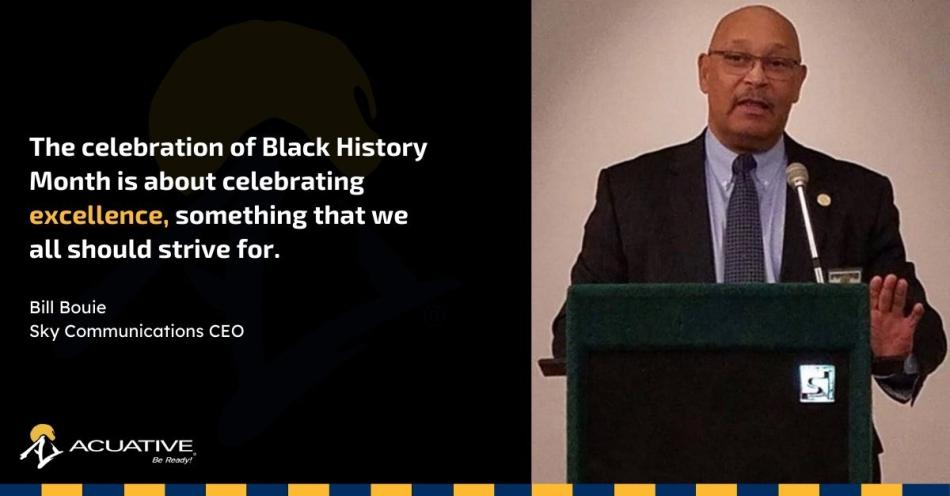 The celebration of Black History Month is about celebrating excellence, something that we all should strive for.

Bill Bouie
Sky Communications CEO

ACUATIVE
Be Ready!